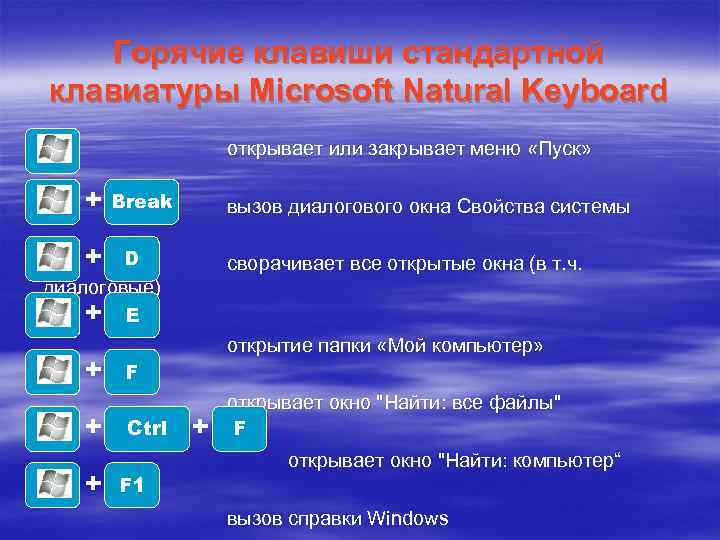 Горячие клавиши стандартной клавиатуры Microsoft Natural Keyboard

открывает или закрывает меню «Пуск»

+ Break

вызов диалогового окна Свойства системы

+ D

сворачивает все открытые окна (в т.ч. диалоговые)

+ E

открытие папки «Мой компьютер»

+ F

открывает окно "Найти: все файлы"

+ Ctrl + F

открывает окно "Найти: компьютер“

+ F1

вызов справки Windows